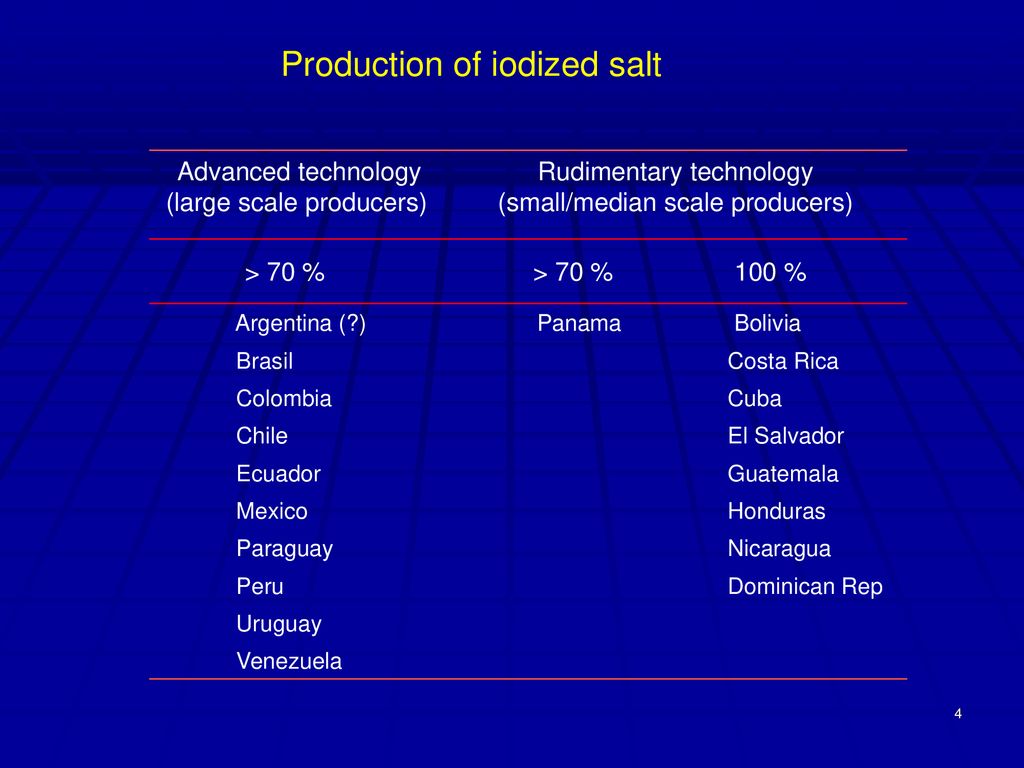 Production of iodized salt

| Advanced technology (large scale producers) | Rudimentary technology (small/median scale producers) | |
|---|---|---|
| > 70 % | > 70 % | 100 % |
| Argentina (?) | Panama | Bolivia |
| Brasil | | Costa Rica |
| Colombia | | Cuba |
| Chile | | El Salvador |
| Ecuador | | Guatemala |
| Mexico | | Honduras |
| Paraguay | | Nicaragua |
| Peru | | Dominican Rep |
| Uruguay | | |
| Venezuela | | |

4